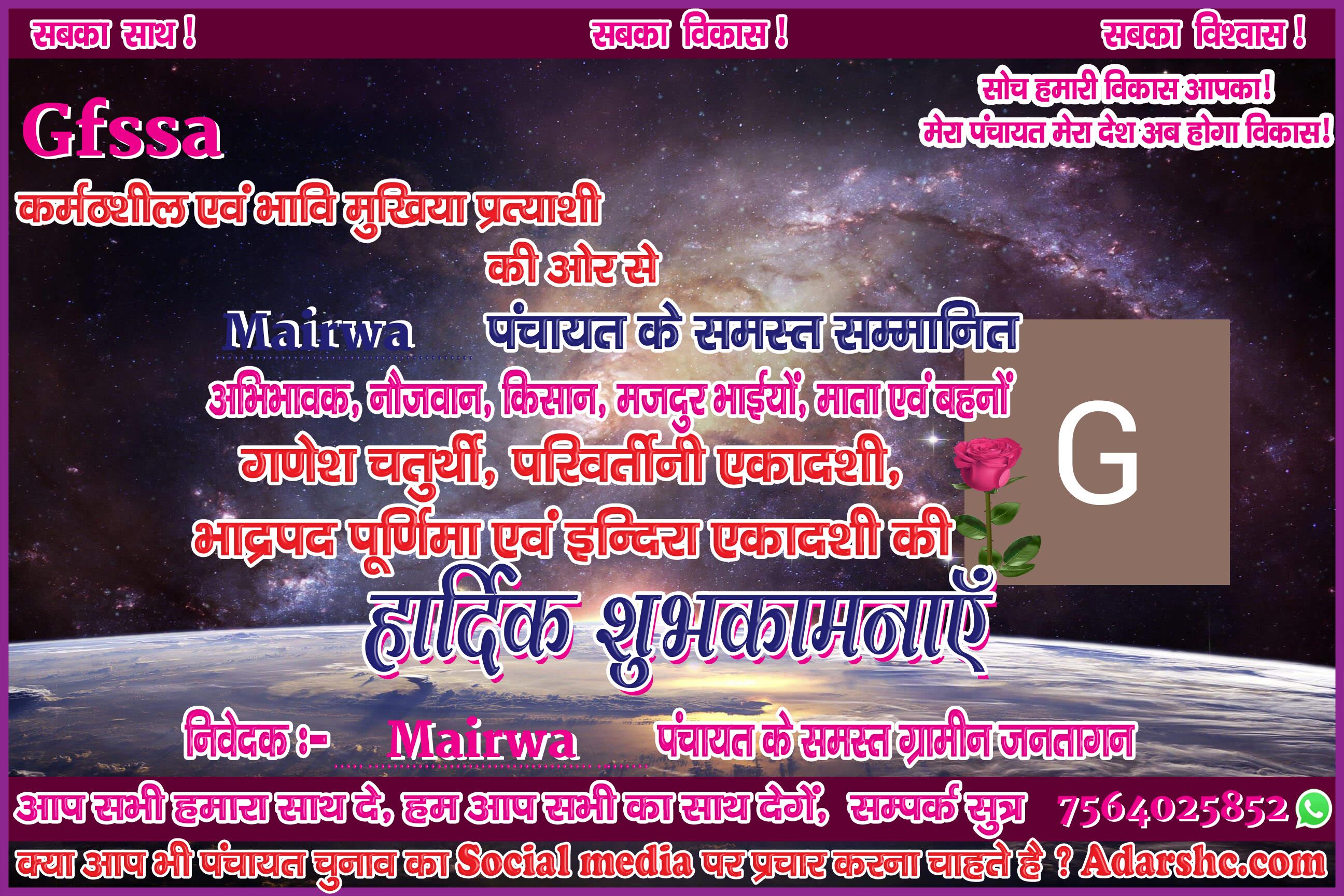 सबका साथ ! सबका विकास ! सबका विश्वास !

सोच हमारी विकास आपका!
मेरा पंचायत मेरा देश अब होगा विकास!

Gfssa

कर्मठशील एवं भावि मुखिया प्रत्याशी
की ओर से

Mairwa पंचायत के समस्त सम्मानित
अभिभावक, नौजवान, किसान, मजदुर भाईयों, माता एवं बहनों
गणेश चतुर्थी, परिवर्तीनी एकादशी,
भाद्रपद पूर्णिमा एवं इन्दिरा एकादशी की

G

हार्दिक शुभकामनाएँ

निवेदक :- Mairwa पंचायत के समस्त ग्रामीन जनतागन

आप सभी हमारा साथ दे, हम आप सभी का साथ देगें, सम्पर्क सुत्र 7564025852

क्या आप भी पंचायत चुनाव का Social media पर प्रचार करना चाहते है ? Adarshc.com